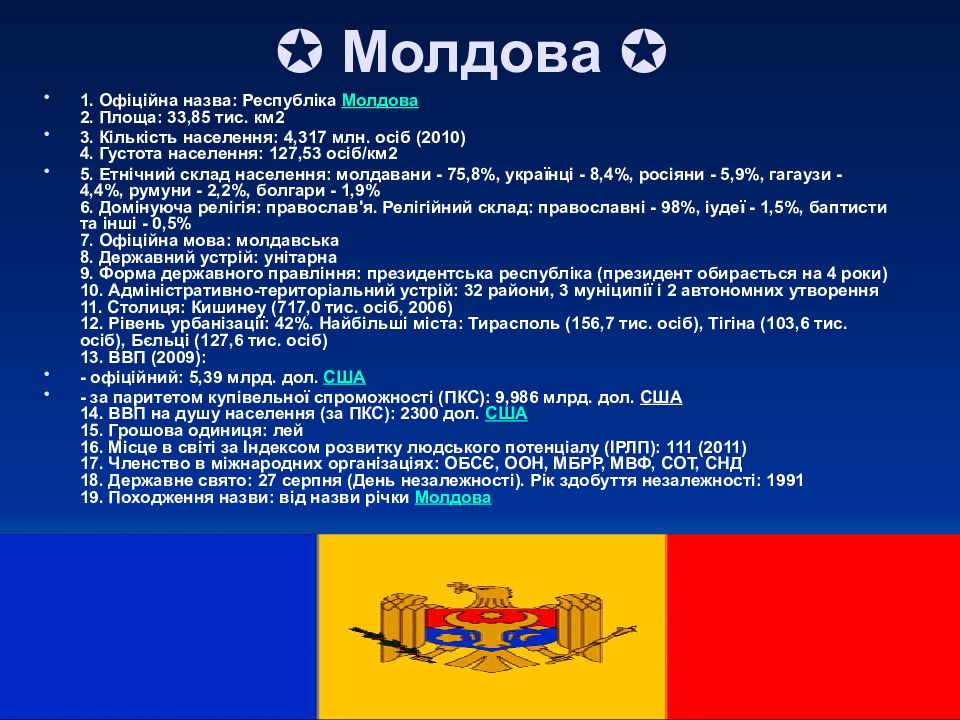 ✪ Молдова ✪

• 1. Офіційна назва: Республіка Молдова
2. Площа: 33,85 тис. км2

• 3. Кількість населення: 4,317 млн. осіб (2010)
4. Густота населення: 127,53 осіб/км2

• 5. Етнічний склад населення: молдавани - 75,8%, українці - 8,4%, росіяни - 5,9%, гагаузи - 4,4%, румуни - 2,2%, болгари - 1,9%
6. Домінуюча релігія: православ'я. Релігійний склад: православні - 98%, іудеї - 1,5%, баптисти та інші - 0,5%
7. Офіційна мова: молдавська
8. Державний устрій: унітарна
9. Форма державного правління: президентська республіка (президент обирається на 4 роки)
10. Адміністративно-територіальний устрій: 32 райони, 3 муніципії і 2 автономних утворення
11. Столиця: Кишинеу (717,0 тис. осіб, 2006)
12. Рівень урбанізації: 42%. Найбільші міста: Тирасполь (156,7 тис. осіб), Тігіна (103,6 тис. осіб), Бєльці (127,6 тис. осіб)
13. ВВП (2009):

• - офіційний: 5,39 млрд. дол. США

• - за паритетом купівельної спроможності (ПКС): 9,986 млрд. дол. США
14. ВВП на душу населення (за ПКС): 2300 дол. США
15. Грошова одиниця: лей
16. Місце в світі за Індексом розвитку людського потенціалу (ІРЛП): 111 (2011)
17. Членство в міжнародних організаціях: ОБСЄ, ООН, МБРР, МВФ, СОТ, СНД
18. Державне свято: 27 серпня (День незалежності). Рік здобуття незалежності: 1991
19. Походження назви: від назви річки Молдова